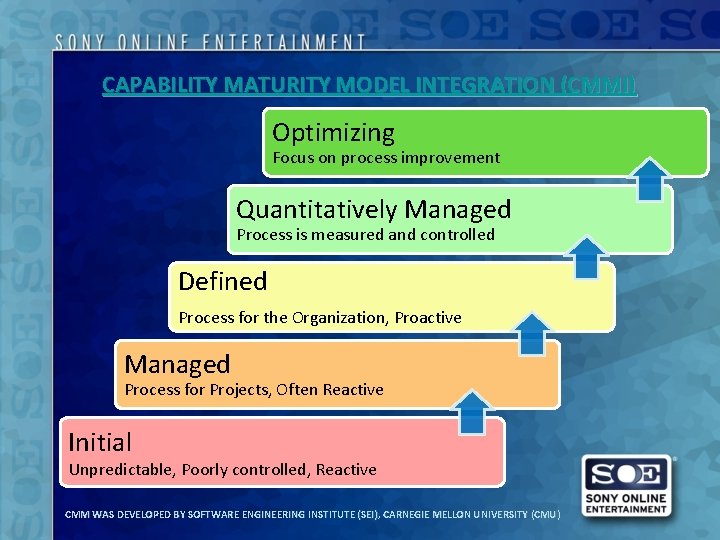 SONY ONLINE ENTERTAINMENT

CAPABILITY MATURITY MODEL INTEGRATION (CMMI)

Optimizing
Focus on process improvement

Quantitatively Managed
Process is measured and controlled

Defined
Process for the Organization, Proactive

Managed
Process for Projects, Often Reactive

Initial
Unpredictable, Poorly controlled, Reactive

CMM WAS DEVELOPED BY SOFTWARE ENGINEERING INSTITUTE (SEI), CARNEGIE MELLON UNIVERSITY (CMU)

SOE
SONY ONLINE ENTERTAINMENT